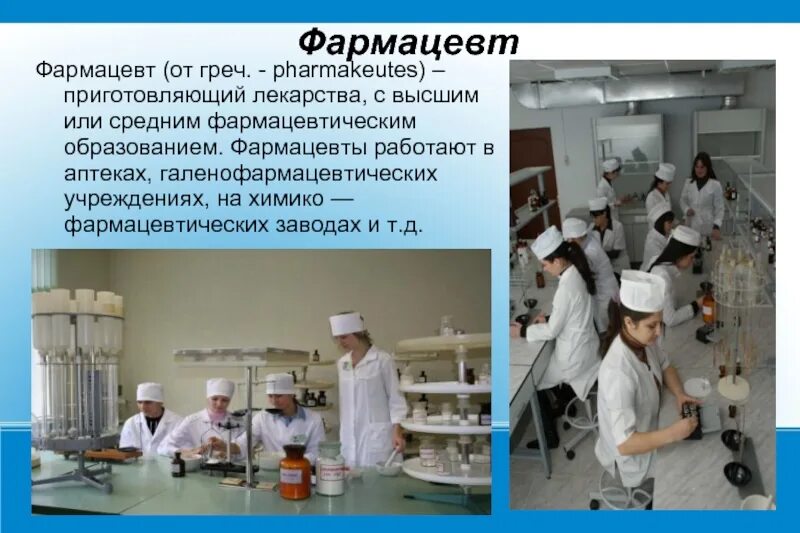 Фармацевт

Фармацевт (от греч. - pharmakeutes) – приготовляющий лекарства, с высшим или средним фармацевтическим образованием. Фармацевты работают в аптеках, галенофармацевтических учреждениях, на химико — фармацевтических заводах и т.д.